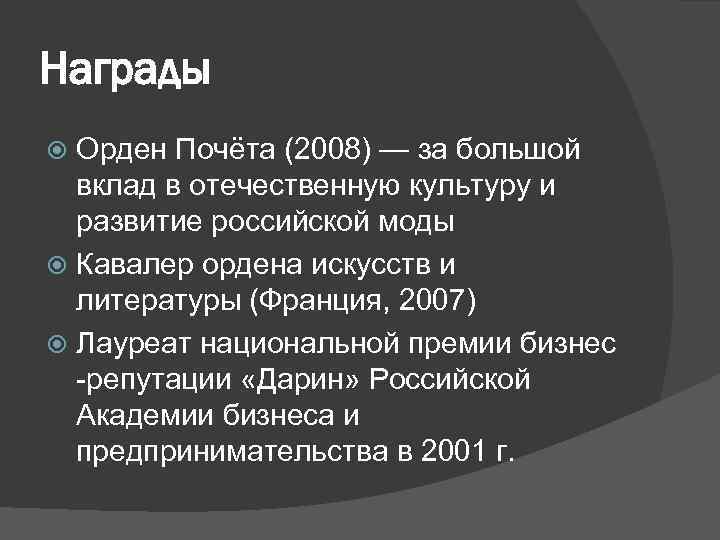 Награды

Орден Почёта (2008) — за большой вклад в отечественную культуру и развитие российской моды

Кавалер ордена искусств и литературы (Франция, 2007)

Лауреат национальной премии бизнес -репутации «Дарин» Российской Академии бизнеса и предпринимательства в 2001 г.